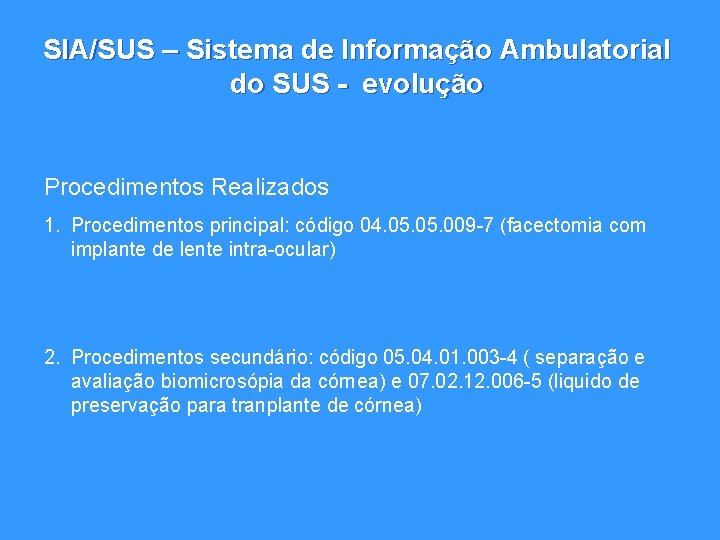 SIA/SUS – Sistema de Informação Ambulatorial do SUS - evolução

Procedimentos Realizados

1. Procedimentos principal: código 04.05.05.009-7 (facectomia com implante de lente intra-ocular)

2. Procedimentos secundário: código 05.04.01.003-4 ( separação e avaliação biomicrosópia da córnea) e 07.02.12.006-5 (liquido de preservação para tranplante de córnea)